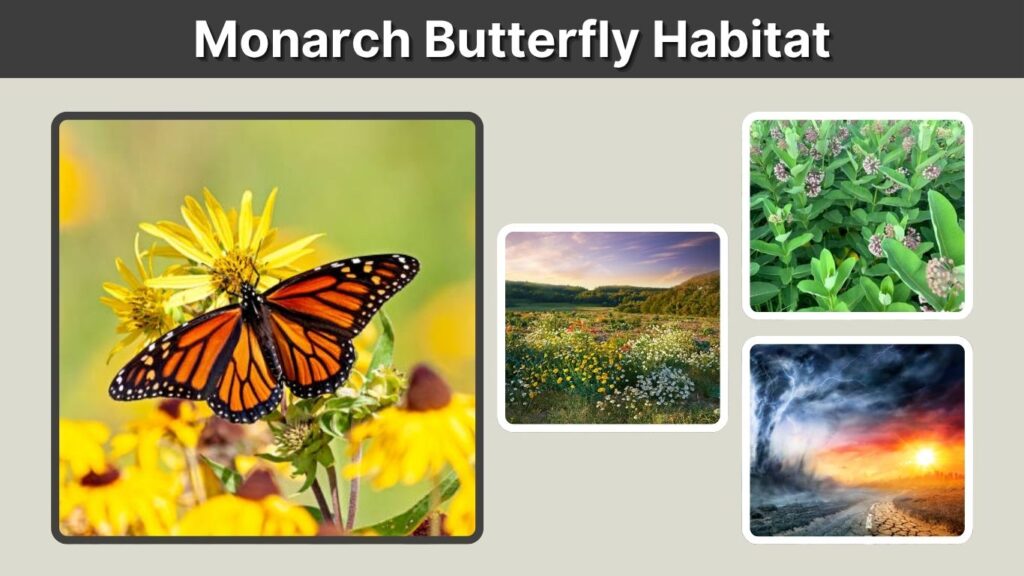 Monarch Butterfly Habitat